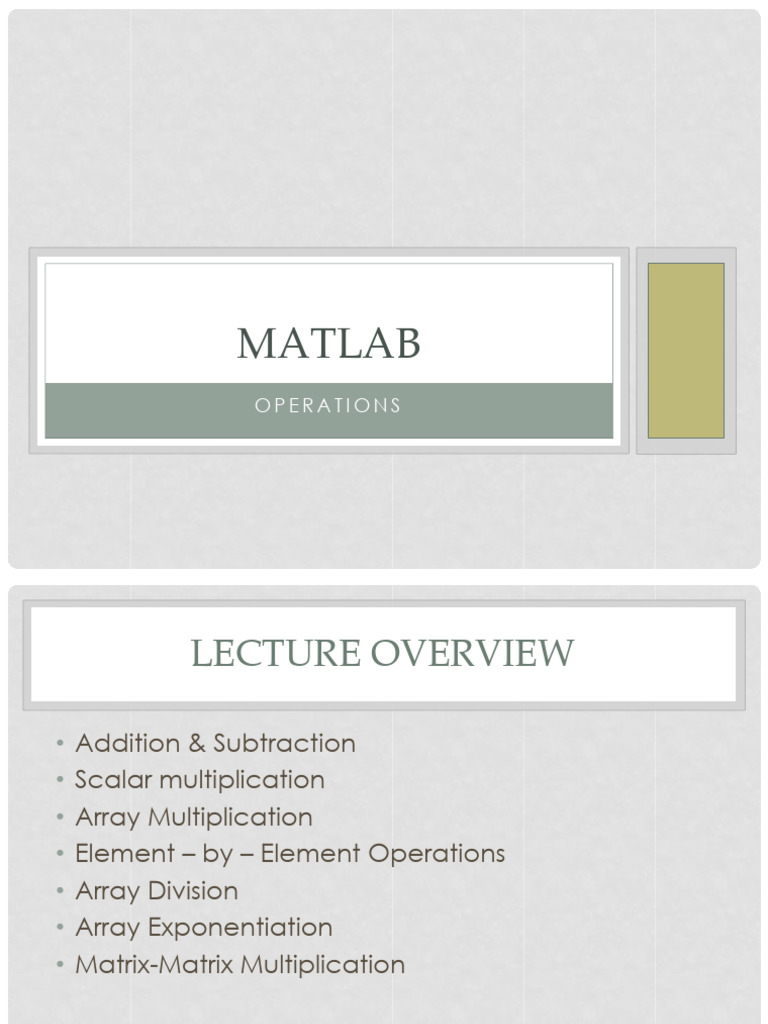 MATLAB

OPERATIONS

LECTURE OVERVIEW

• Addition & Subtraction
• Scalar multiplication
• Array Multiplication
• Element – by – Element Operations
• Array Division
• Array Exponentiation
• Matrix-Matrix Multiplication